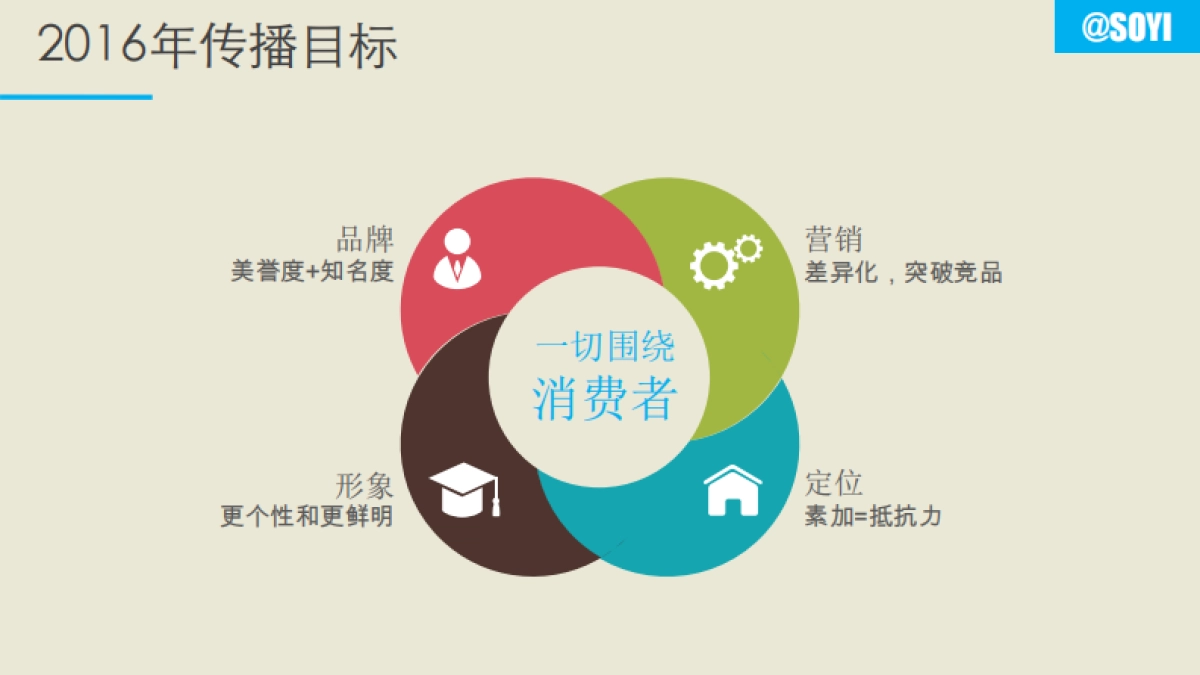 2016年传播目标

@SOYI

品牌
美誉度+知名度

营销
差异化，突破竞品

一切围绕
消费者

形象
更个性和更鲜明

定位
素加=抵抗力